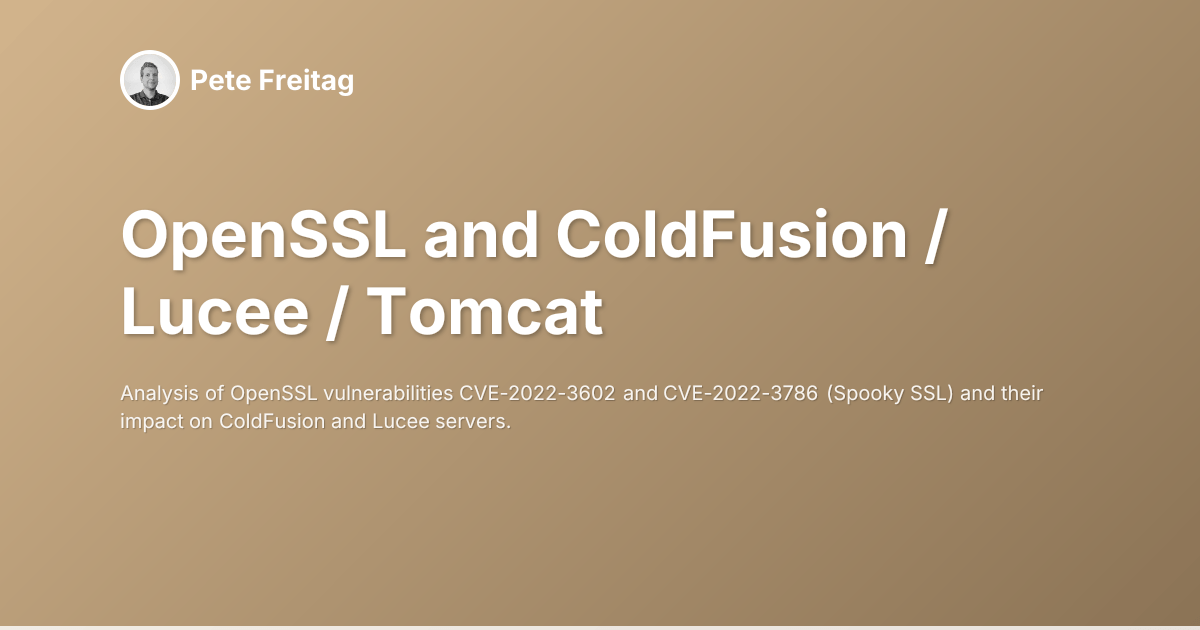 Pete Freitag

OpenSSL and ColdFusion / Lucee / Tomcat

Analysis of OpenSSL vulnerabilities CVE-2022-3602 and CVE-2022-3786 (Spooky SSL) and their impact on ColdFusion and Lucee servers.